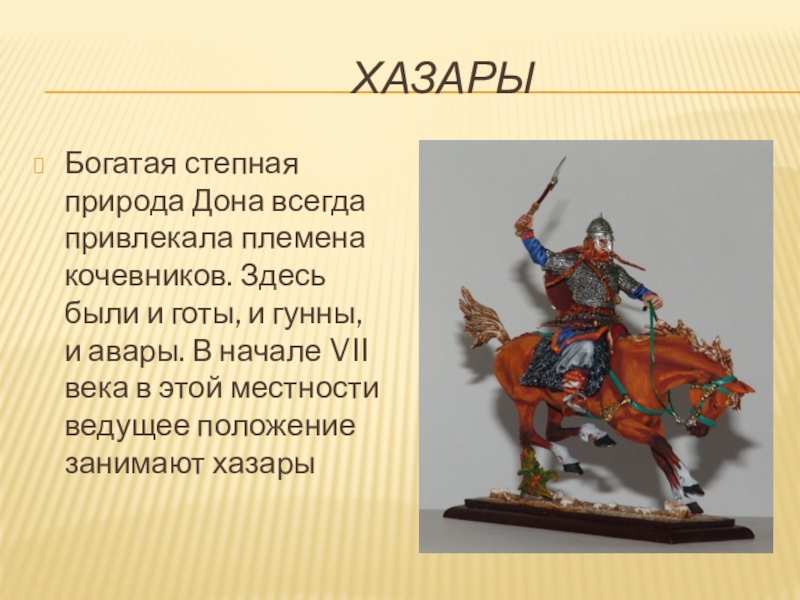 ХАЗАРЫ

Богатая степная природа Дона всегда привлекала племена кочевников. Здесь были и готы, и гунны, и авары. В начале VII века в этой местности ведущее положение занимают хазары